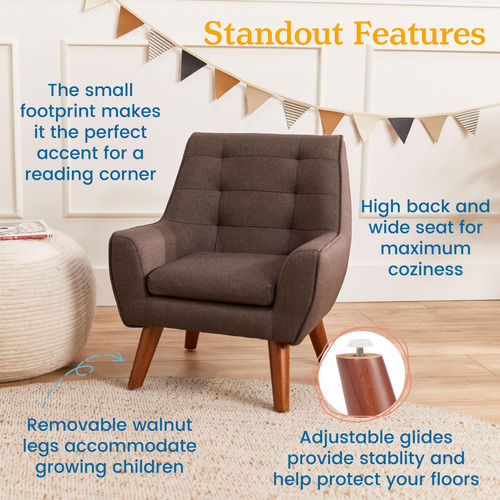 Standout Features

The small footprint makes it the perfect accent for a reading corner

High back and wide seat for maximum coziness

Removable walnut legs accommodate growing children

Adjustable glides provide stablity and help protect your floors